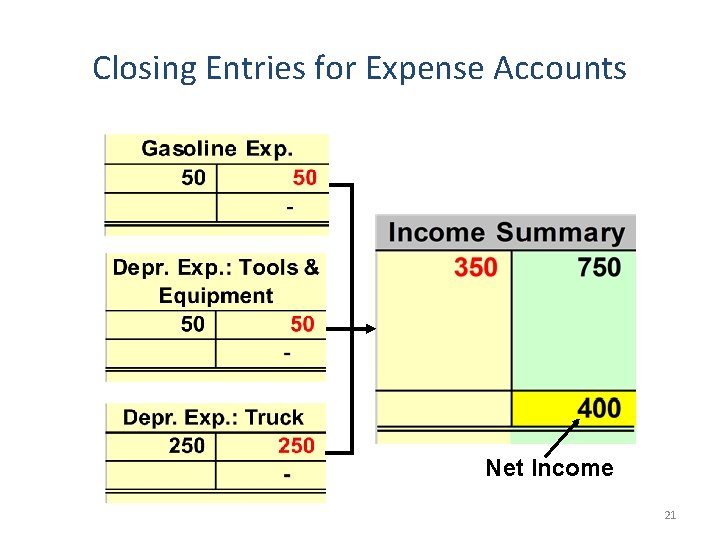 Closing Entries for Expense Accounts

| Gasoline Exp. | |
|---|---|
| 50 | 50 |
| | - |

| Depr. Exp.: Tools & Equipment | |
|---|---|
| 50 | 50 |
| | - |

| Depr. Exp.: Truck | |
|---|---|
| 250 | 250 |
| | - |

| Income Summary | |
|---|---|
| 350 | 750 |
| | 400 |

Net Income

21